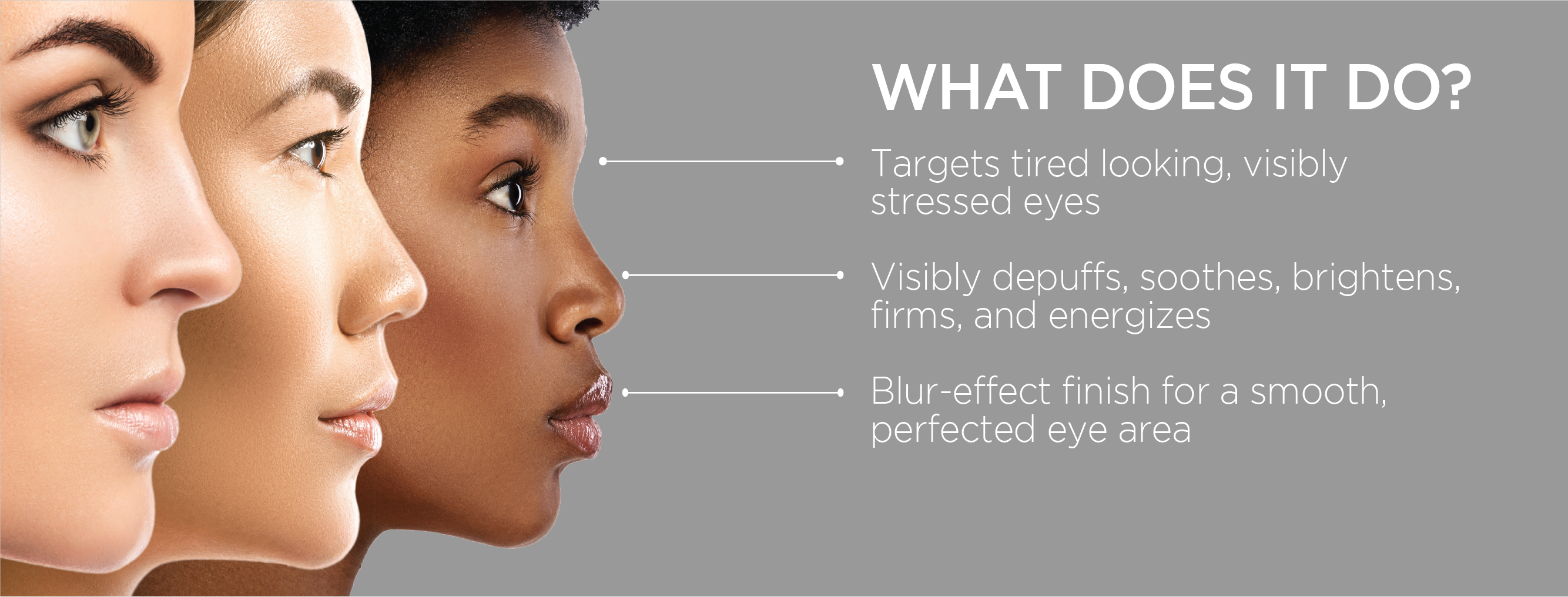 WHAT DOES IT DO?

Targets tired looking, visibly stressed eyes

Visibly depuffs, soothes, brightens, firms, and energizes

Blur-effect finish for a smooth, perfected eye area